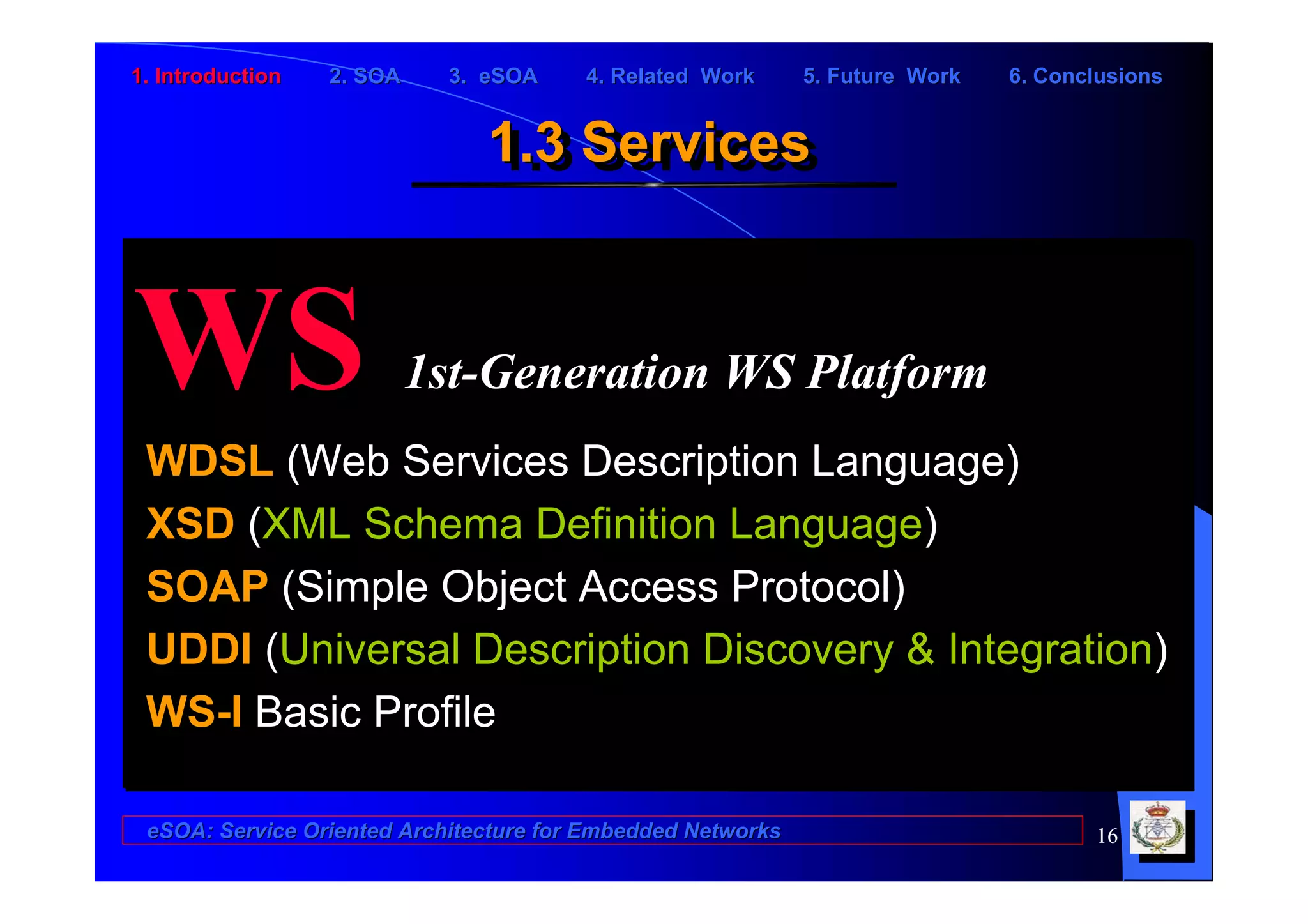 1. Introduction 2. SOA 3. eSOA 4. Related Work 5. Future Work 6. Conclusions

1.3 Services

WS 1st-Generation WS Platform

WDSL (Web Services Description Language)
XSD (XML Schema Definition Language)
SOAP (Simple Object Access Protocol)
UDDI (Universal Description Discovery & Integration)
WS-I Basic Profile

eSOA: Service Oriented Architecture for Embedded Networks

16